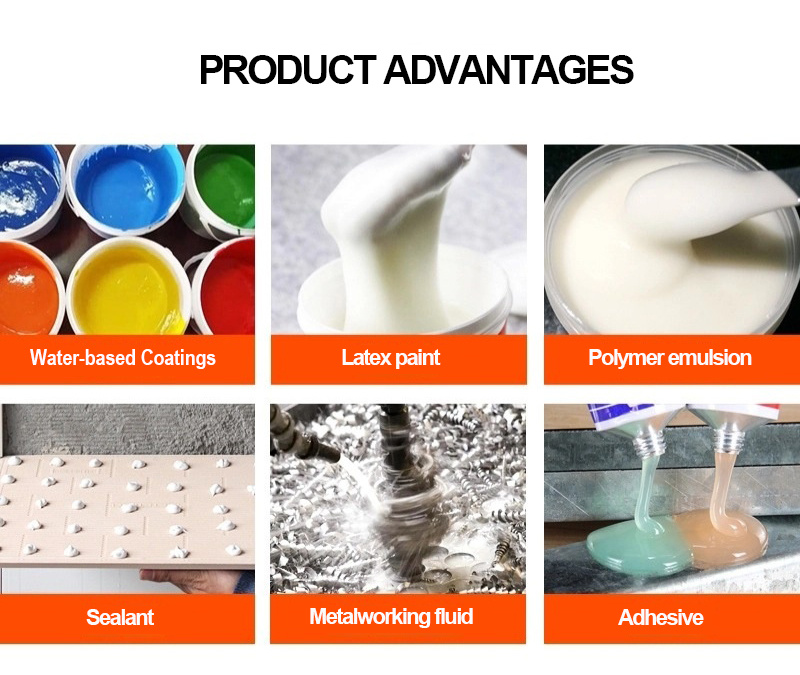 PRODUCT ADVANTAGES

Water-based Coatings

Latex paint

Polymer emulsion

Sealant

Metalworking fluid

Adhesive